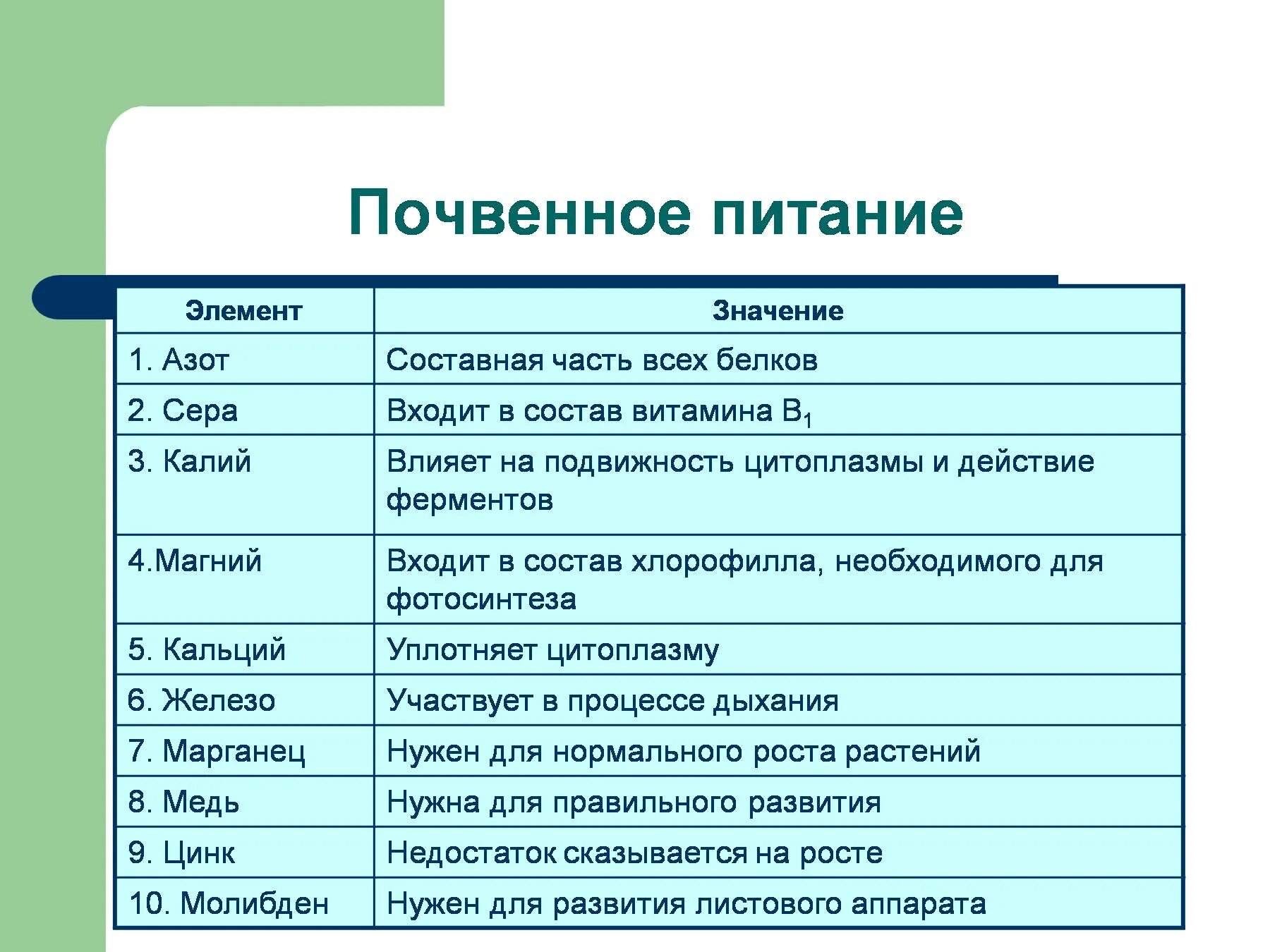 Почвенное питание

| Элемент | Значение |
|---|---|
| 1. Азот | Составная часть всех белков |
| 2. Сера | Входит в состав витамина $B_1$ |
| 3. Калий | Влияет на подвижность цитоплазмы и действие ферментов |
| 4.Магний | Входит в состав хлорофилла, необходимого для фотосинтеза |
| 5. Кальций | Уплотняет цитоплазму |
| 6. Железо | Участвует в процессе дыхания |
| 7. Марганец | Нужен для нормального роста растений |
| 8. Медь | Нужна для правильного развития |
| 9. Цинк | Недостаток сказывается на росте |
| 10. Молибден | Нужен для развития листового аппарата |